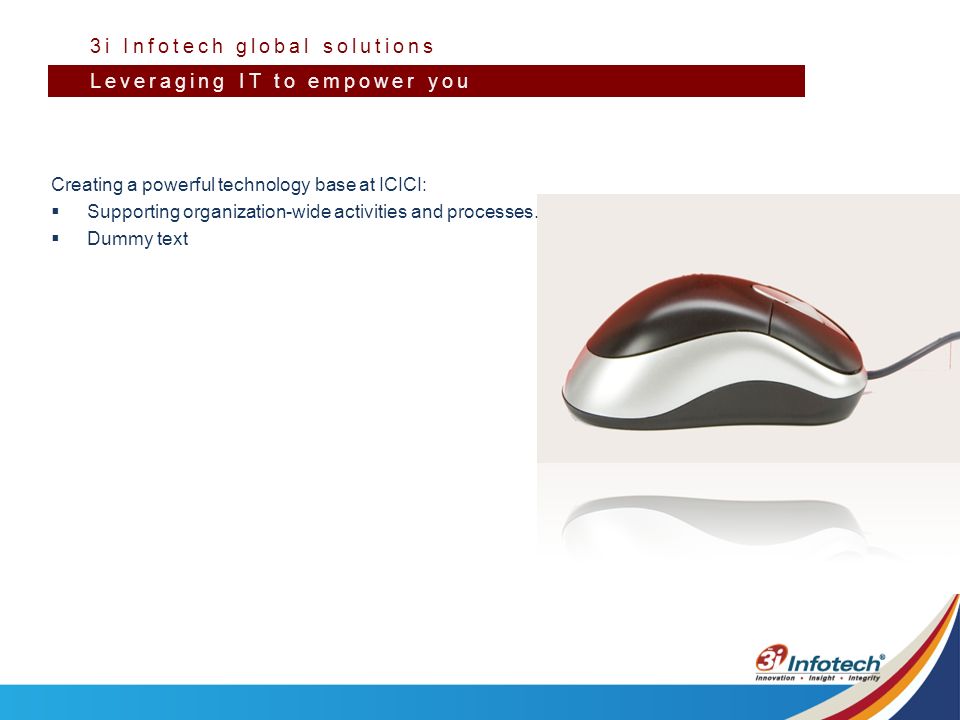 3i Infotech global solutions

Leveraging IT to empower you

Creating a powerful technology base at ICICI:

▪ Supporting organization-wide activities and processes.
▪ Dummy text

3i Infotech®
Innovation • Insight • Integrity